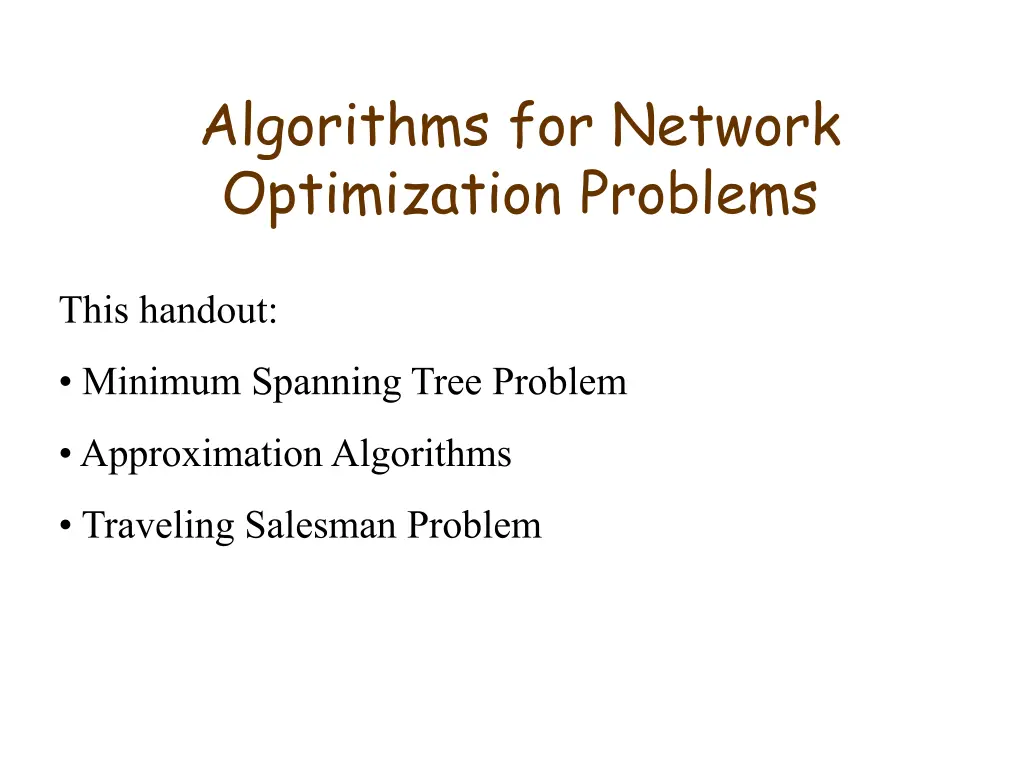 Algorithms for Network Optimization Problems

This handout:

• Minimum Spanning Tree Problem

• Approximation Algorithms

• Traveling Salesman Problem